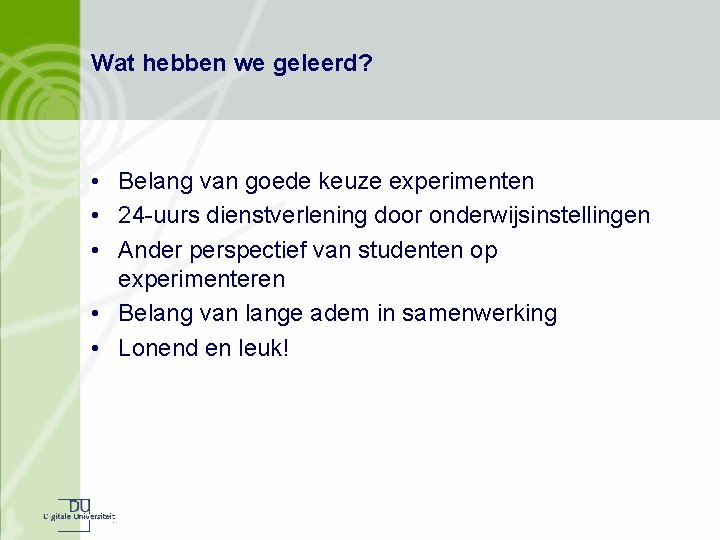 Wat hebben we geleerd?

• Belang van goede keuze experimenten
• 24-uurs dienstverlening door onderwijsinstellingen
• Ander perspectief van studenten op experimenteren
• Belang van lange adem in samenwerking
• Lonend en leuk!

DU
Digitale Universiteit